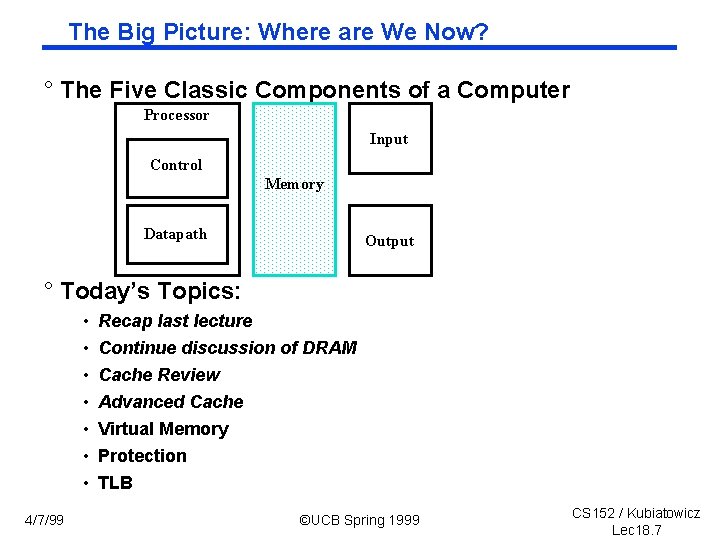 The Big Picture: Where are We Now?

° The Five Classic Components of a Computer

Processor

Control

Datapath

Memory

Input

Output

° Today's Topics:

• Recap last lecture
• Continue discussion of DRAM
• Cache Review
• Advanced Cache
• Virtual Memory
• Protection
• TLB

4/7/99

©UCB Spring 1999

CS152 / Kubiatowicz
Lec18.7